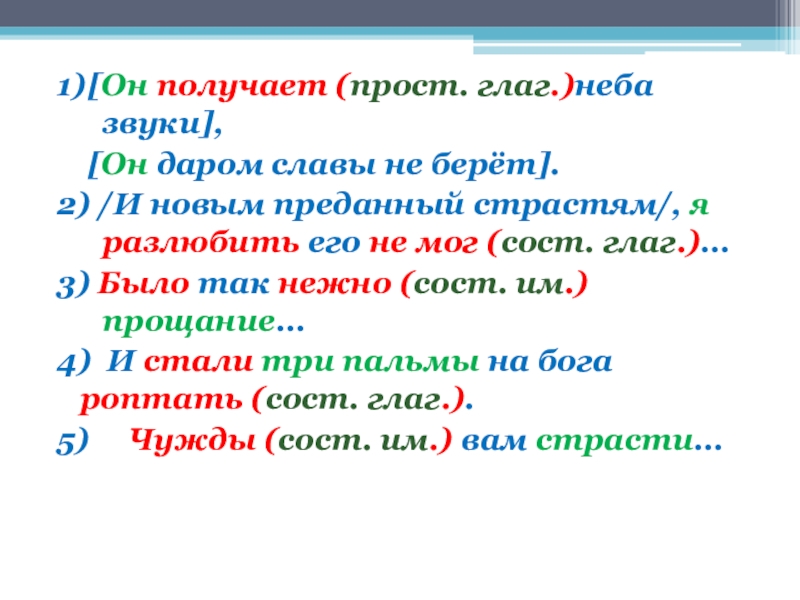 1)[Он получает (прост. глаг.)неба звуки],

[Он даром славы не берёт].

2) /И новым преданный страстям/, я разлюбить его не мог (сост. глаг.)…

3) Было так нежно (сост. им.) прощание…

4) И стали три пальмы на бога роптать (сост. глаг.).

5) Чужды (сост. им.) вам страсти…